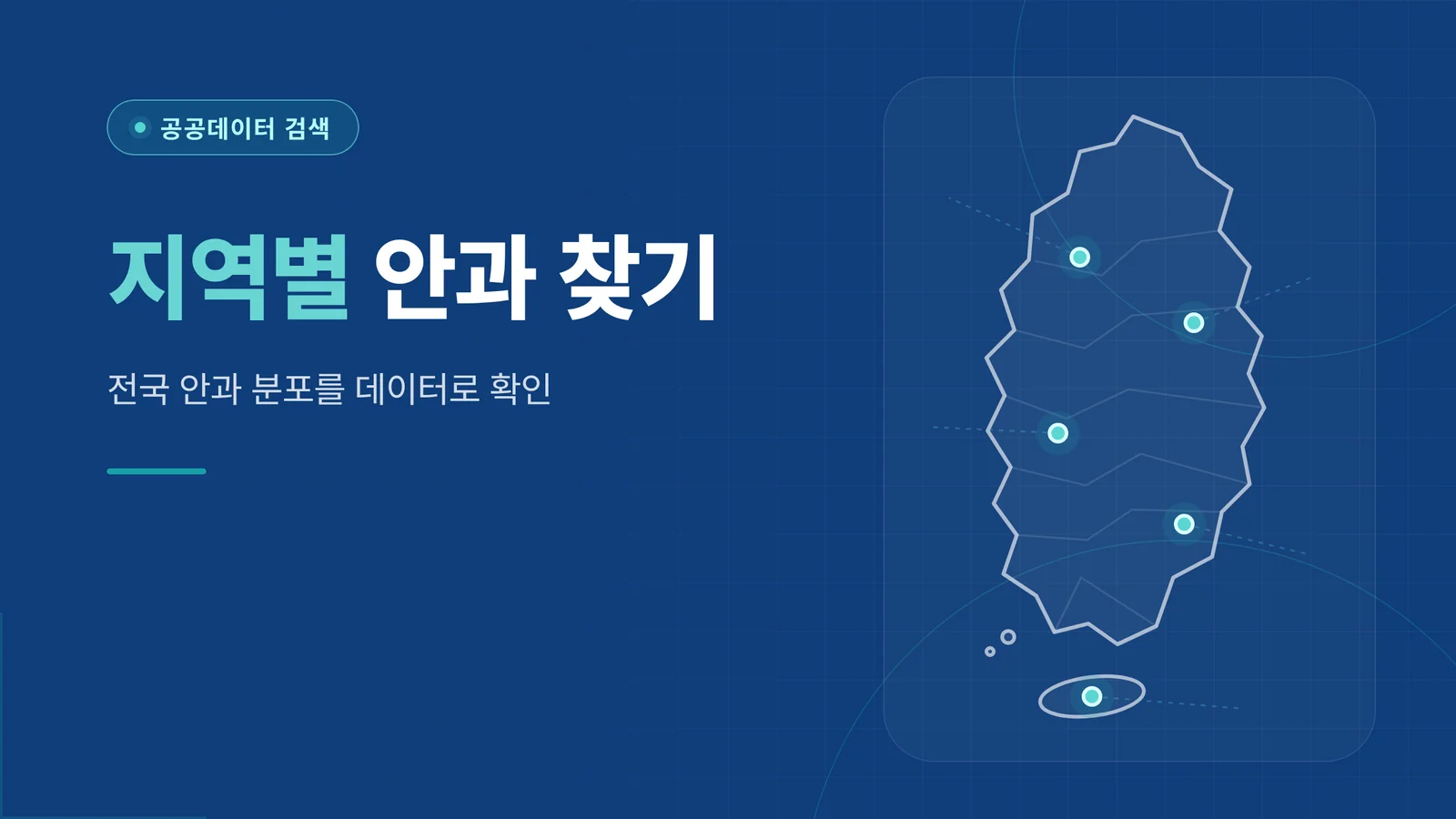 공공데이터 검색

지역별 안과 찾기

전국 안과 분포를 데이터로 확인